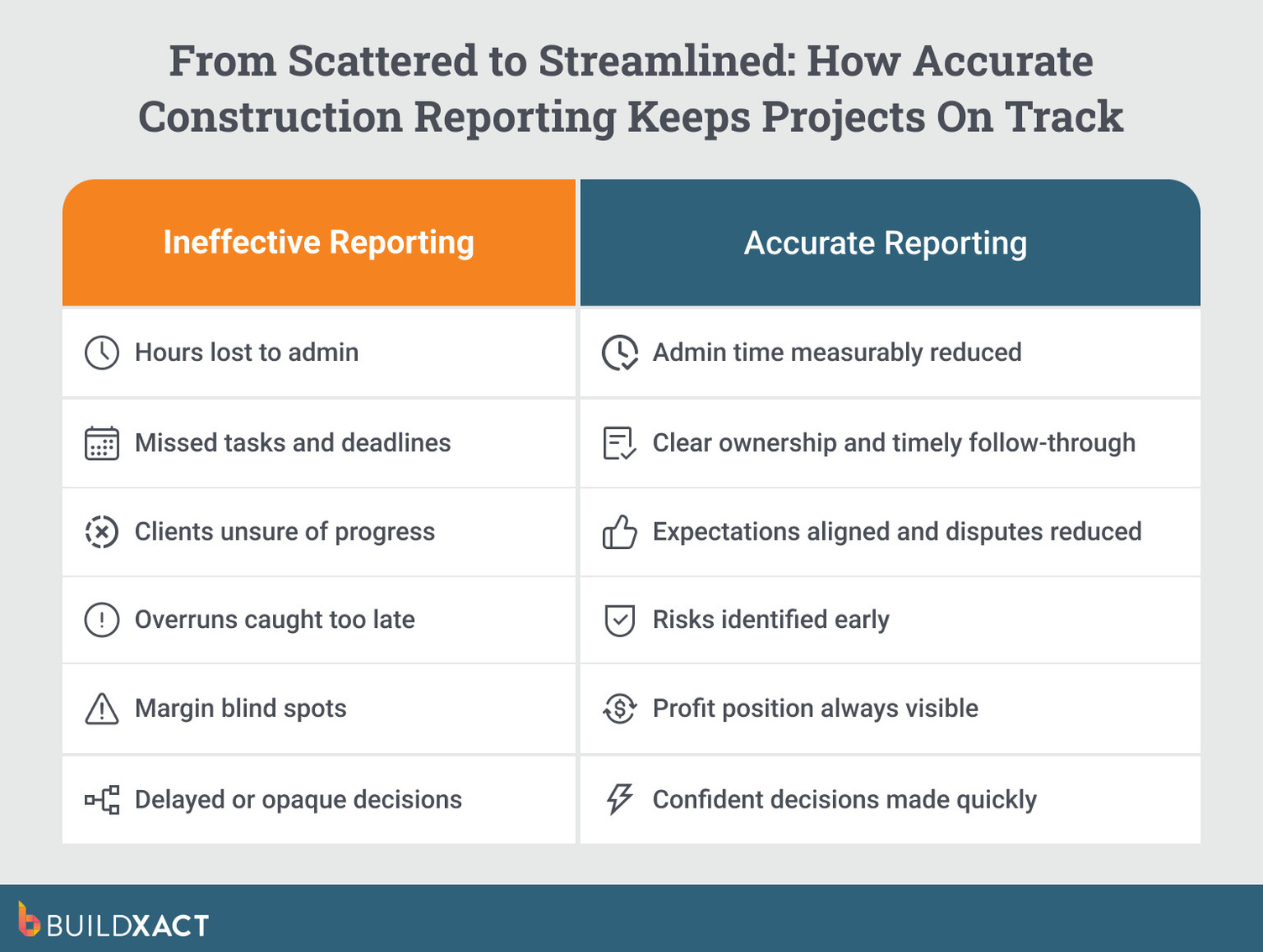 From Scattered to Streamlined: How Accurate Construction Reporting Keeps Projects On Track

| Ineffective Reporting | Accurate Reporting |
|---|---|
| Hours lost to admin | Admin time measurably reduced |
| Missed tasks and deadlines | Clear ownership and timely follow-through |
| Clients unsure of progress | Expectations aligned and disputes reduced |
| Overruns caught too late | Risks identified early |
| Margin blind spots | Profit position always visible |
| Delayed or opaque decisions | Confident decisions made quickly |

BUILDXACT